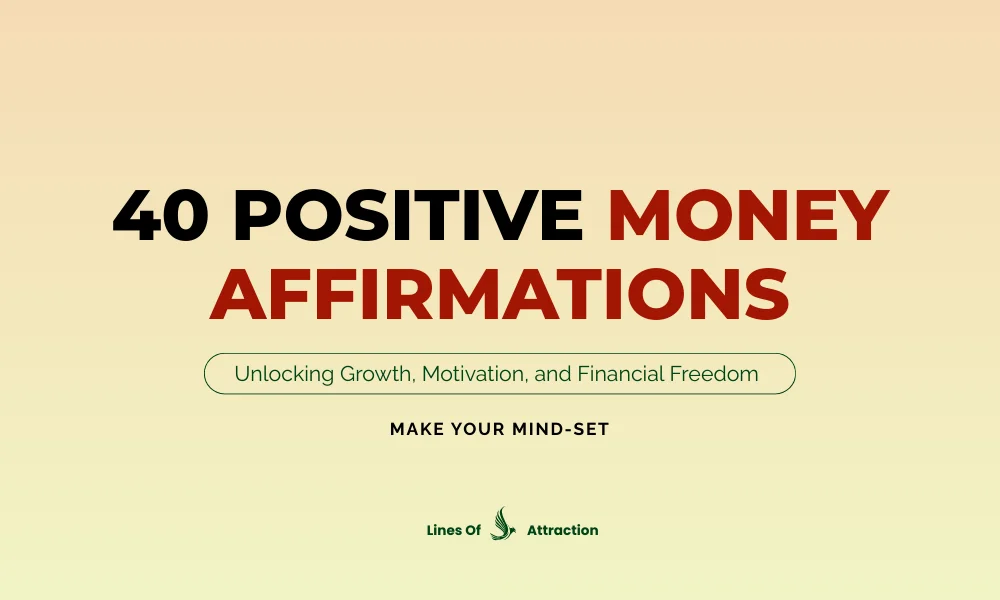 40 POSITIVE MONEY AFFIRMATIONS

Unlocking Growth, Motivation, and Financial Freedom

MAKE YOUR MIND-SET

Lines Of Attraction